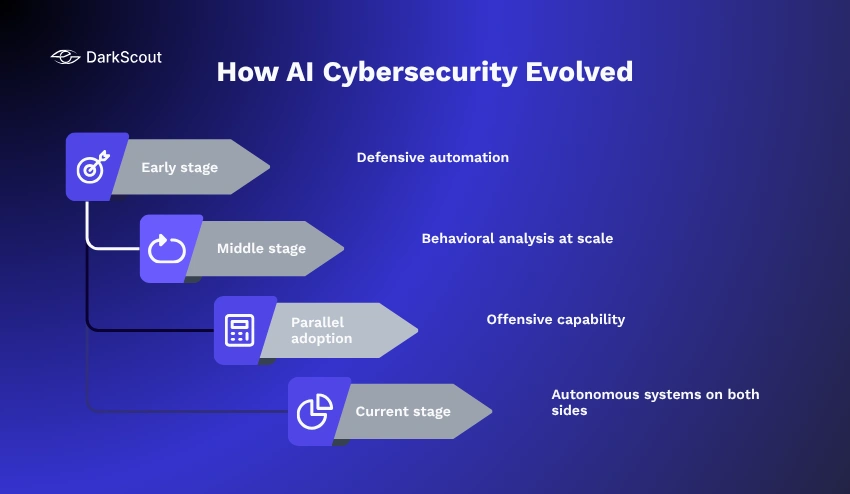 DarkScout

How AI Cybersecurity Evolved

Early stage

Defensive automation

Middle stage

Behavioral analysis at scale

Parallel adoption

Offensive capability

Current stage

Autonomous systems on both sides